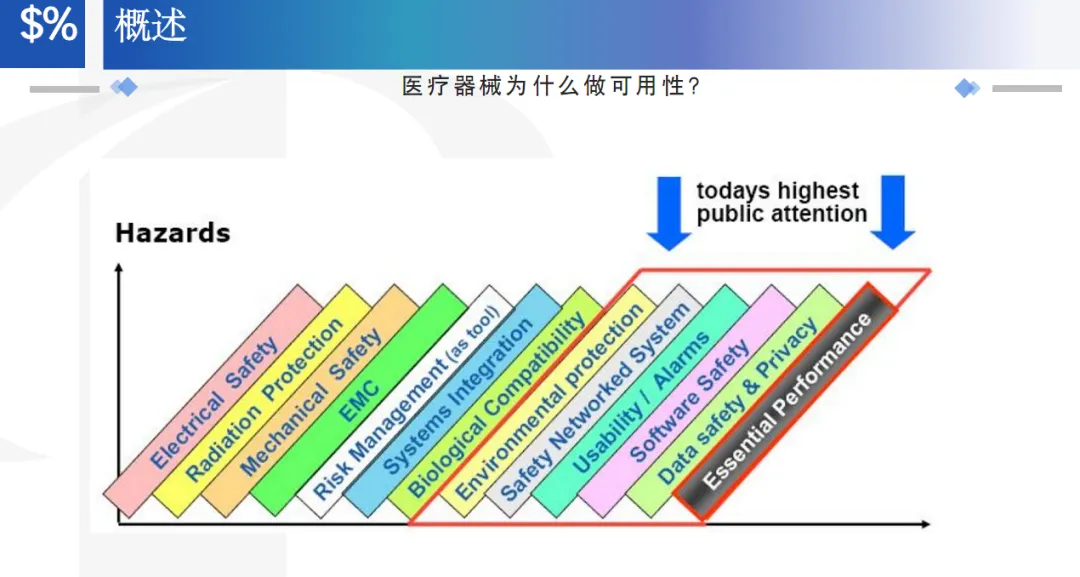 $% 概述

医疗器械为什么做可用性?

todays highest public attention

Hazards

Electrical Safety

Radiation Protection

Mechanical Safety

EMC

Risk Management (as tool)

Systems Integration

Biological Compatibility

Environmental protection

Safety Networked System

Usability / Alarms

Software Safety

Data safety & Privacy

Essential Performance